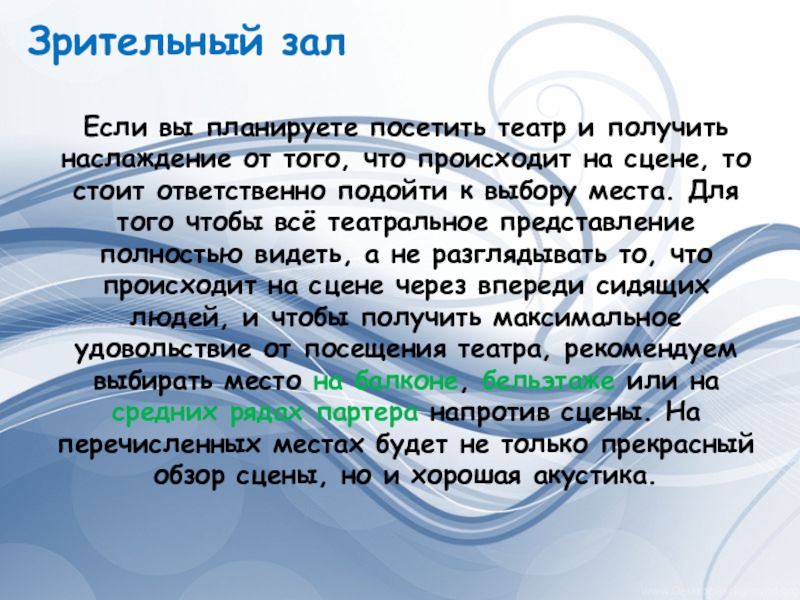 Зрительный зал

Если вы планируете посетить театр и получить наслаждение от того, что происходит на сцене, то стоит ответственно подойти к выбору места. Для того чтобы всё театральное представление полностью видеть, а не разглядывать то, что происходит на сцене через впереди сидящих людей, и чтобы получить максимальное удовольствие от посещения театра, рекомендуем выбирать место на балконе, бельэтаже или на средних рядах партера напротив сцены. На перечисленных местах будет не только прекрасный обзор сцены, но и хорошая акустика.